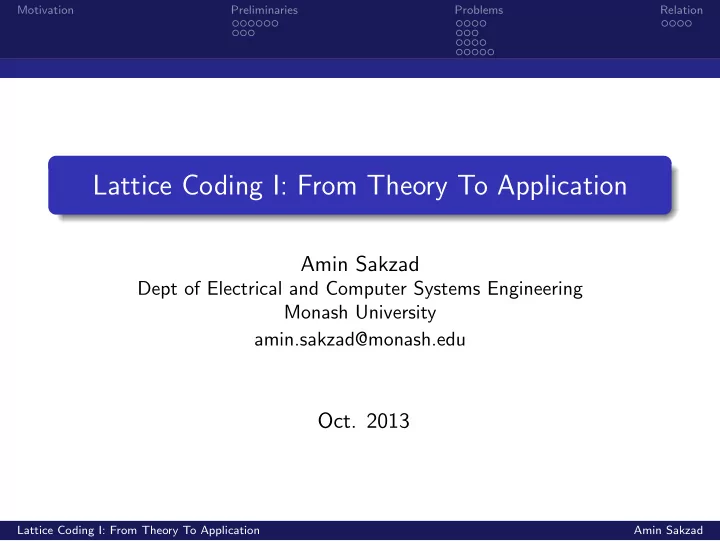 Motivation Preliminaries Problems Relation

Lattice Coding I: From Theory To Application

Amin Sakzad
Dept of Electrical and Computer Systems Engineering
Monash University
amin.sakzad@monash.edu

Oct. 2013

Lattice Coding I: From Theory To Application Amin Sakzad